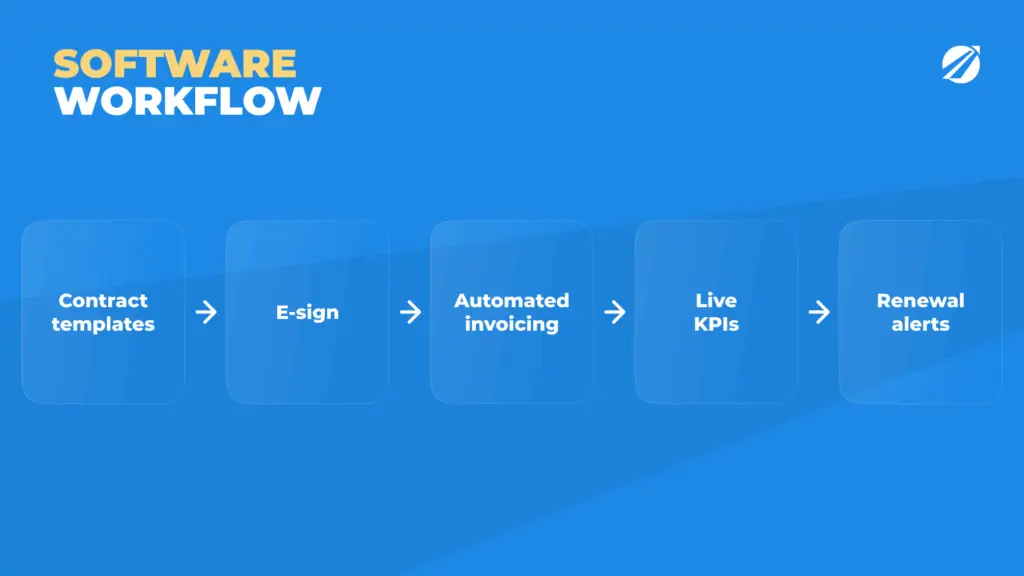 SOFTWARE
WORKFLOW

Contract templates → E-sign → Automated invoicing → Live KPIs → Renewal alerts